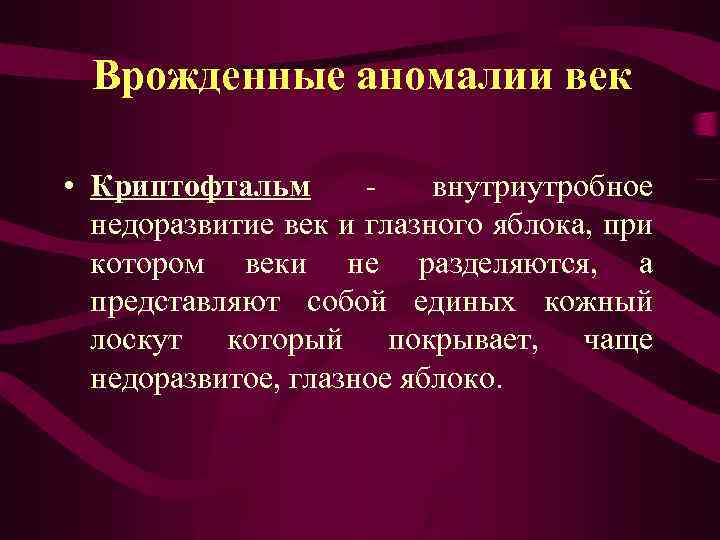 Врожденные аномалии век

• Криптофтальм - внутриутробное недоразвитие век и глазного яблока, при котором веки не разделяются, а представляют собой единых кожный лоскут который покрывает, чаще недоразвитое, глазное яблоко.